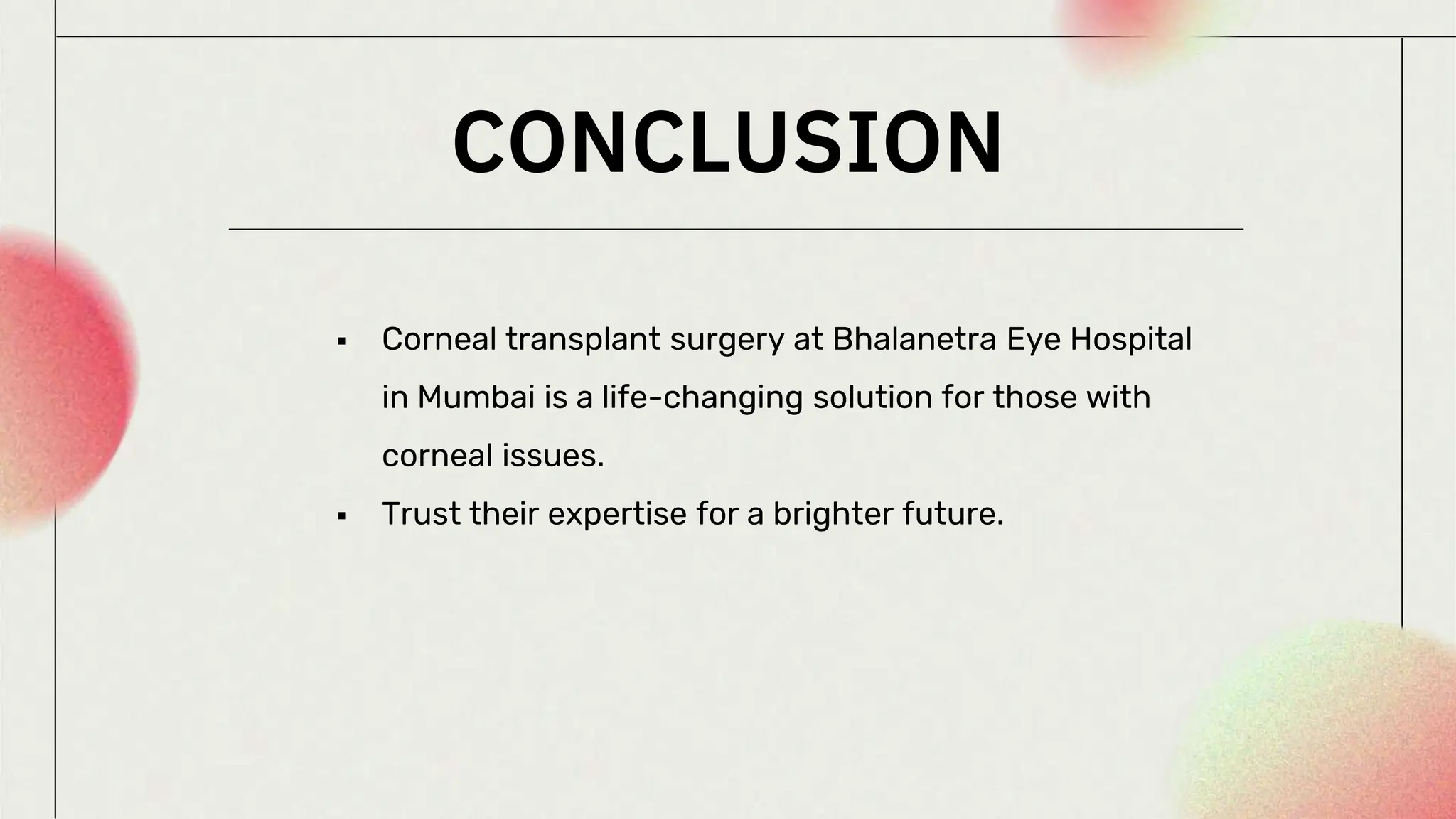 CONCLUSION

▪ Corneal transplant surgery at Bhalanetra Eye Hospital in Mumbai is a life-changing solution for those with corneal issues.
▪ Trust their expertise for a brighter future.